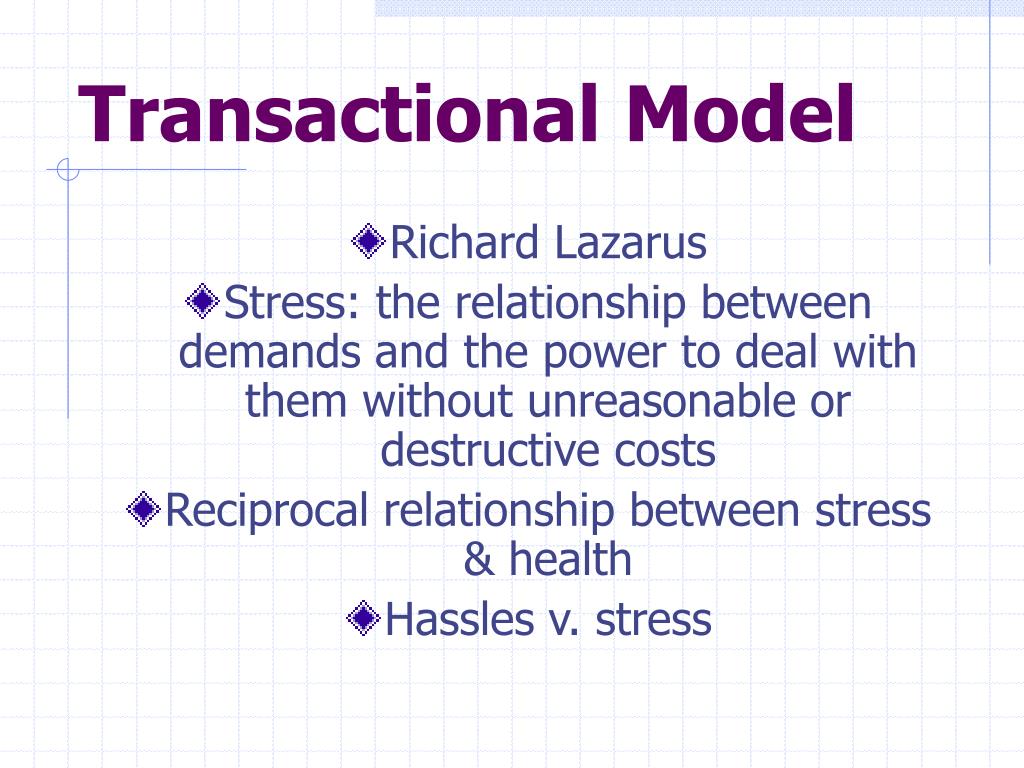 Transactional Model

Richard Lazarus

Stress: the relationship between demands and the power to deal with them without unreasonable or destructive costs

Reciprocal relationship between stress & health

Hassles v. stress